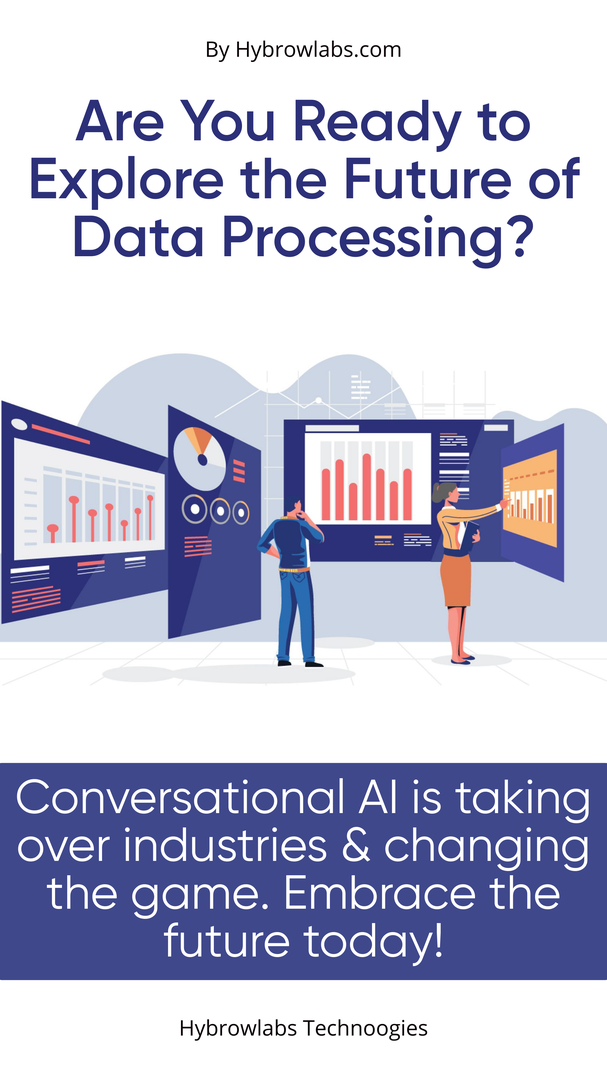 By Hybrowlabs.com

Are You Ready to Explore the Future of Data Processing?

Conversational AI is taking over industries & changing the game. Embrace the future today!

Hybrowlabs Technoogies